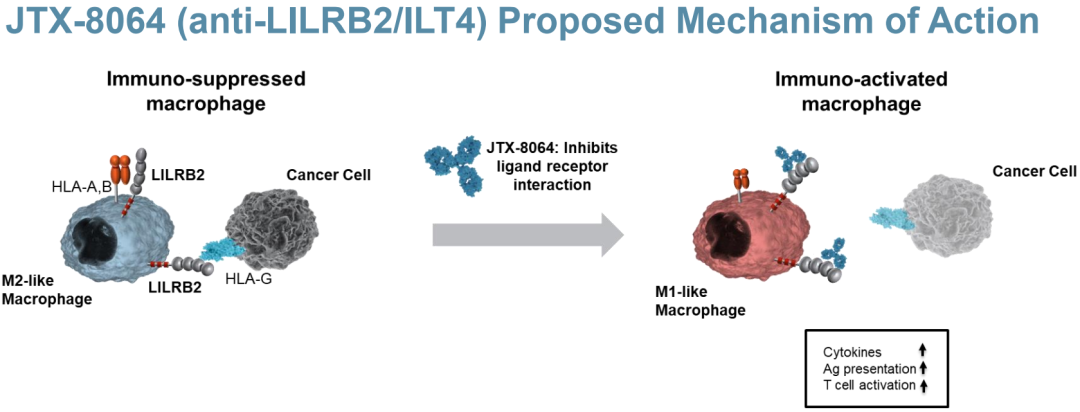 JTX-8064 (anti-LILRB2/ILT4) Proposed Mechanism of Action

Immuno-suppressed macrophage

HLA-A,B

LILRB2

Cancer Cell

M2-like Macrophage

LILRB2

HLA-G

JTX-8064: Inhibits ligand receptor interaction

Immuno-activated macrophage

Cancer Cell

M1-like Macrophage

Cytokines ↑
Ag presentation ↑
T cell activation ↑